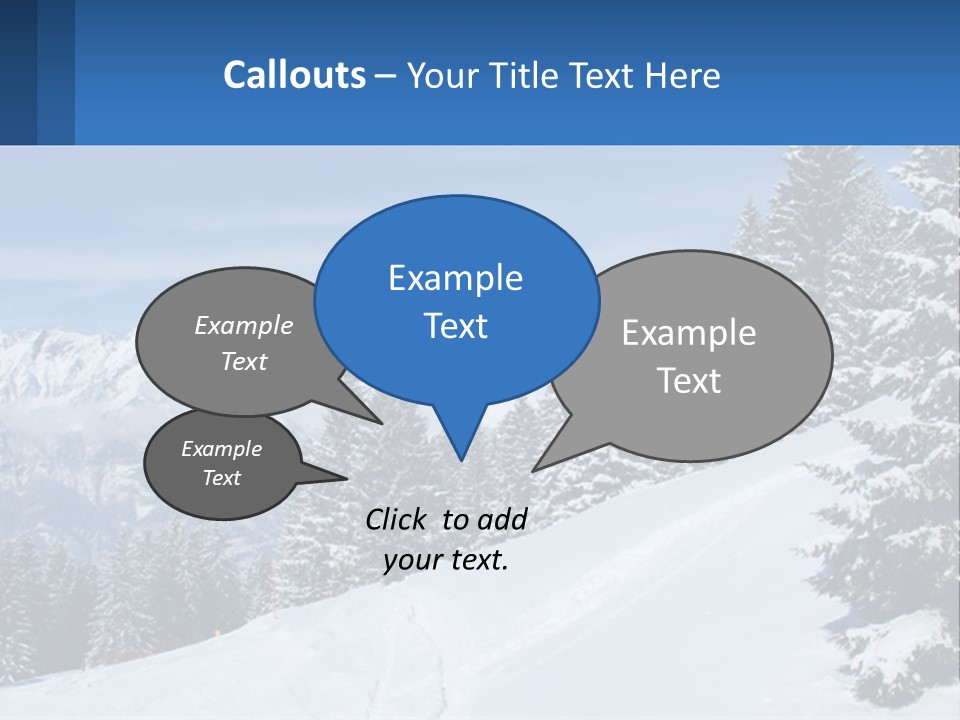 Callouts – Your Title Text Here

Example Text

Example Text

Example Text

Example Text

Click to add your text.